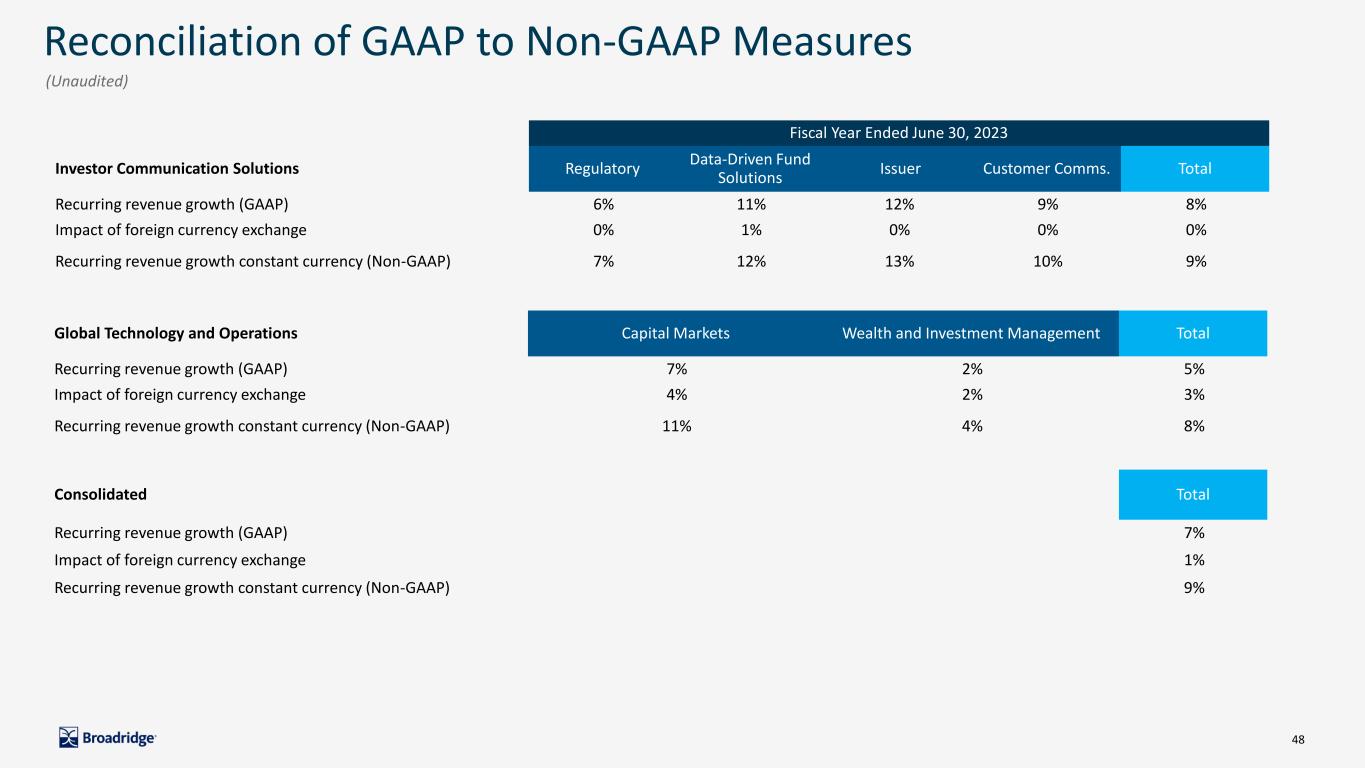 Reconciliation of GAAP to Non-GAAP Measures

(Unaudited)

Fiscal Year Ended June 30, 2023

| Investor Communication Solutions | Regulatory | Data-Driven Fund Solutions | Issuer | Customer Comms. | Total |
|---|---|---|---|---|---|
| Recurring revenue growth (GAAP) | 6% | 11% | 12% | 9% | 8% |
| Impact of foreign currency exchange | 0% | 1% | 0% | 0% | 0% |
| Recurring revenue growth constant currency (Non-GAAP) | 7% | 12% | 13% | 10% | 9% |

| Global Technology and Operations | Capital Markets | Wealth and Investment Management | Total |
|---|---|---|---|
| Recurring revenue growth (GAAP) | 7% | 2% | 5% |
| Impact of foreign currency exchange | 4% | 2% | 3% |
| Recurring revenue growth constant currency (Non-GAAP) | 11% | 4% | 8% |

| Consolidated | Total |
|---|---|
| Recurring revenue growth (GAAP) | 7% |
| Impact of foreign currency exchange | 1% |
| Recurring revenue growth constant currency (Non-GAAP) | 9% |

Broadridge

48